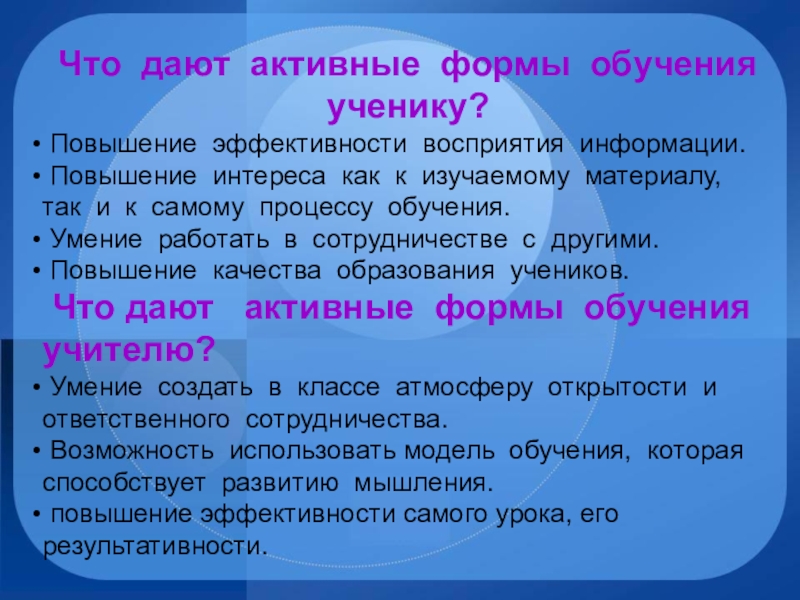 Что дают активные формы обучения ученику?

• Повышение эффективности восприятия информации.
• Повышение интереса как к изучаемому материалу, так и к самому процессу обучения.
• Умение работать в сотрудничестве с другими.
• Повышение качества образования учеников.

Что дают активные формы обучения учителю?

• Умение создать в классе атмосферу открытости и ответственного сотрудничества.
• Возможность использовать модель обучения, которая способствует развитию мышления.
• повышение эффективности самого урока, его результативности.